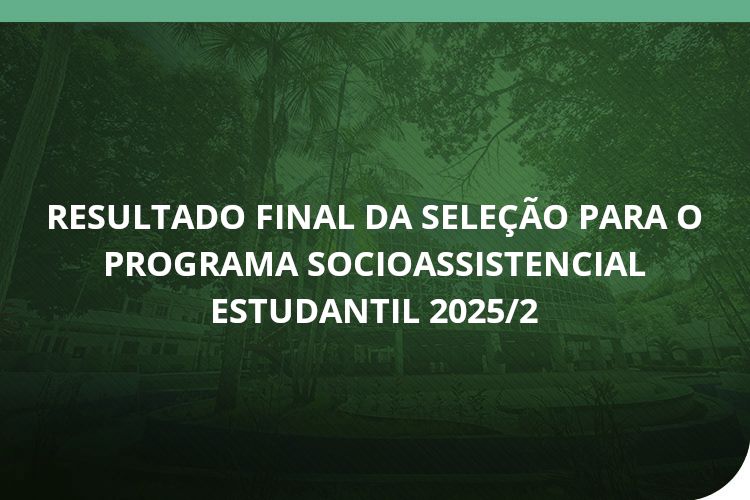 RESULTADO FINAL DA SELEÇÃO PARA O PROGRAMA SOCIOASSISTENCIAL ESTUDANTIL 2025/2